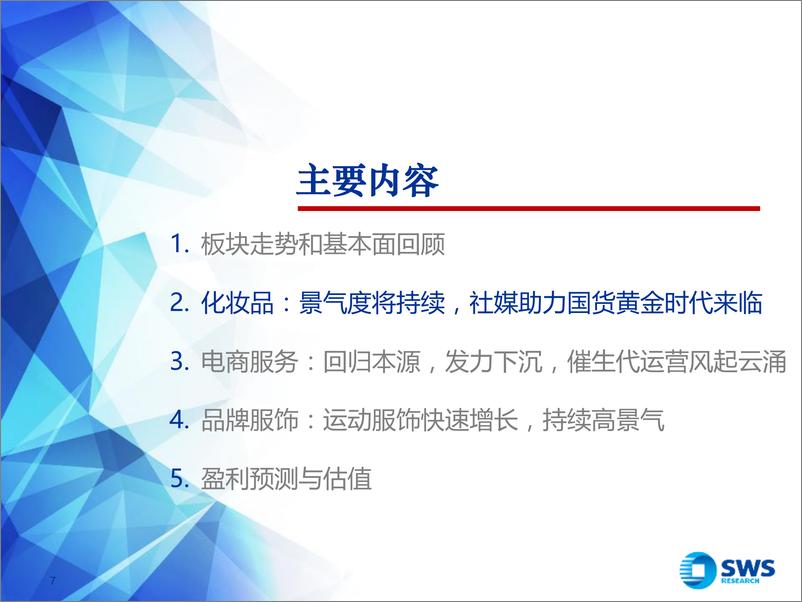 主要内容

1. 板块走势和基本面回顾

2. 化妆品：景气度将持续，社媒助力国货黄金时代来临

3. 电商服务：回归本源，发力下沉，催生代运营风起云涌

4. 品牌服饰：运动服饰快速增长，持续高景气

5. 盈利预测与估值

7

SWS RESEARCH